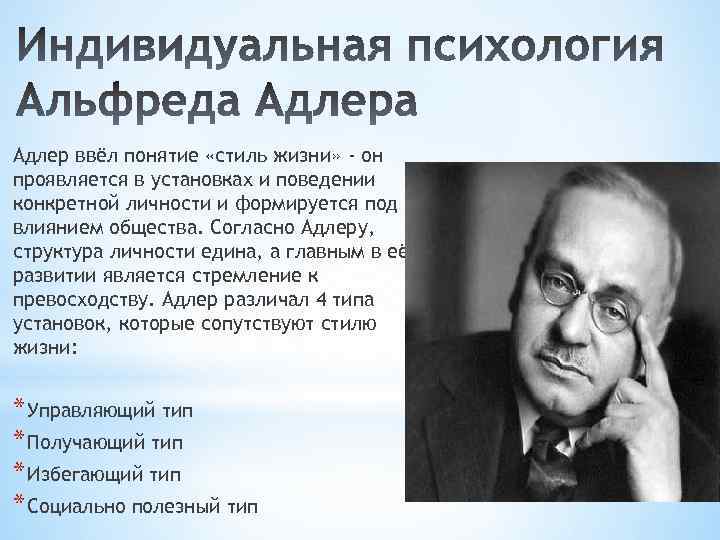 Индивидуальная психология Альфреда Адлера

Адлер ввёл понятие «стиль жизни» - он проявляется в установках и поведении конкретной личности и формируется под влиянием общества. Согласно Адлеру, структура личности едина, а главным в её развитии является стремление к превосходству. Адлер различал 4 типа установок, которые сопутствуют стилю жизни:

* Управляющий тип
* Получающий тип
* Избегающий тип
* Социально полезный тип